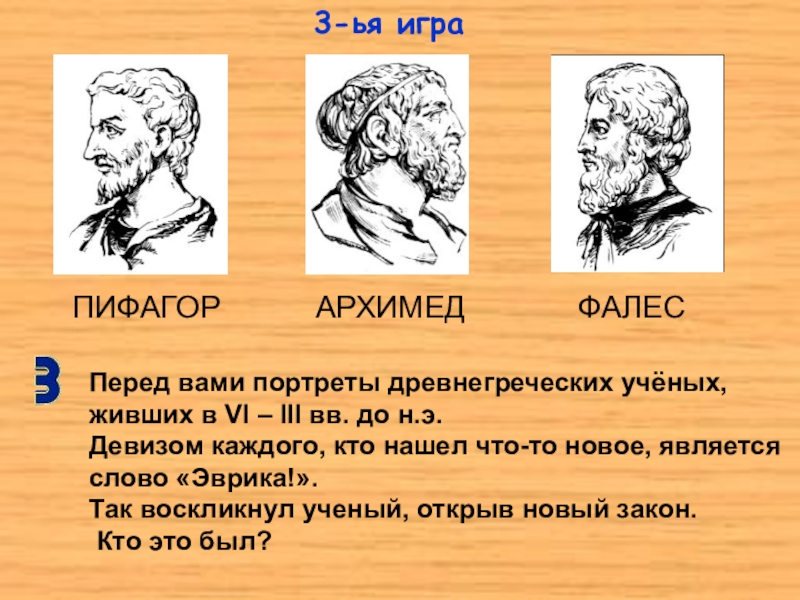 3-ья игра

ПИФАГОР

АРХИМЕД

ФАЛЕС

3

Перед вами портреты древнегреческих учёных, живших в VI – III вв. до н.э.
Девизом каждого, кто нашел что-то новое, является слово «Эврика!».
Так воскликнул ученый, открыв новый закон.
Кто это был?